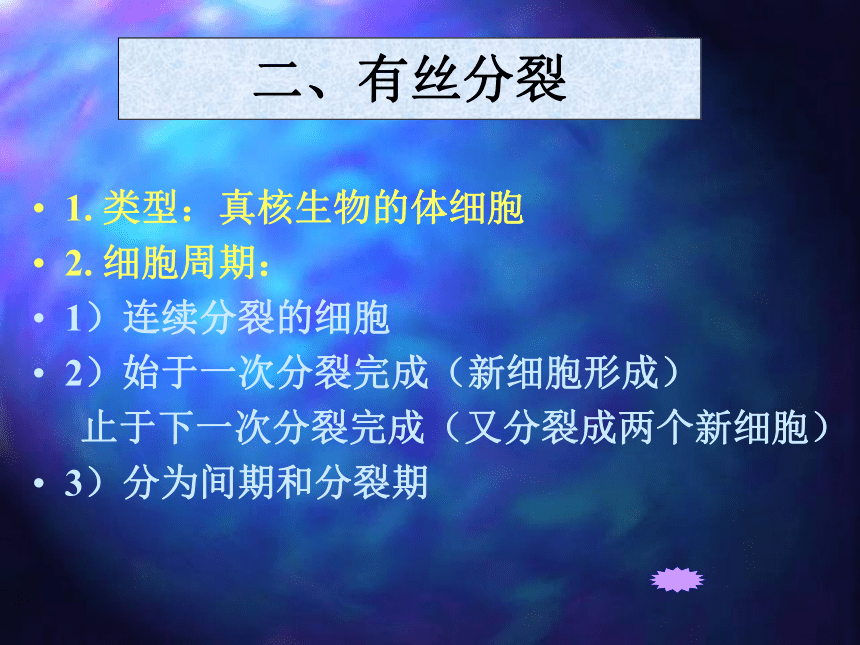 二、有丝分裂

• 1. 类型：真核生物的体细胞
• 2. 细胞周期：
• 1）连续分裂的细胞
• 2）始于一次分裂完成（新细胞形成）
止于下一次分裂完成（又分裂成两个新细胞）
• 3）分为间期和分裂期